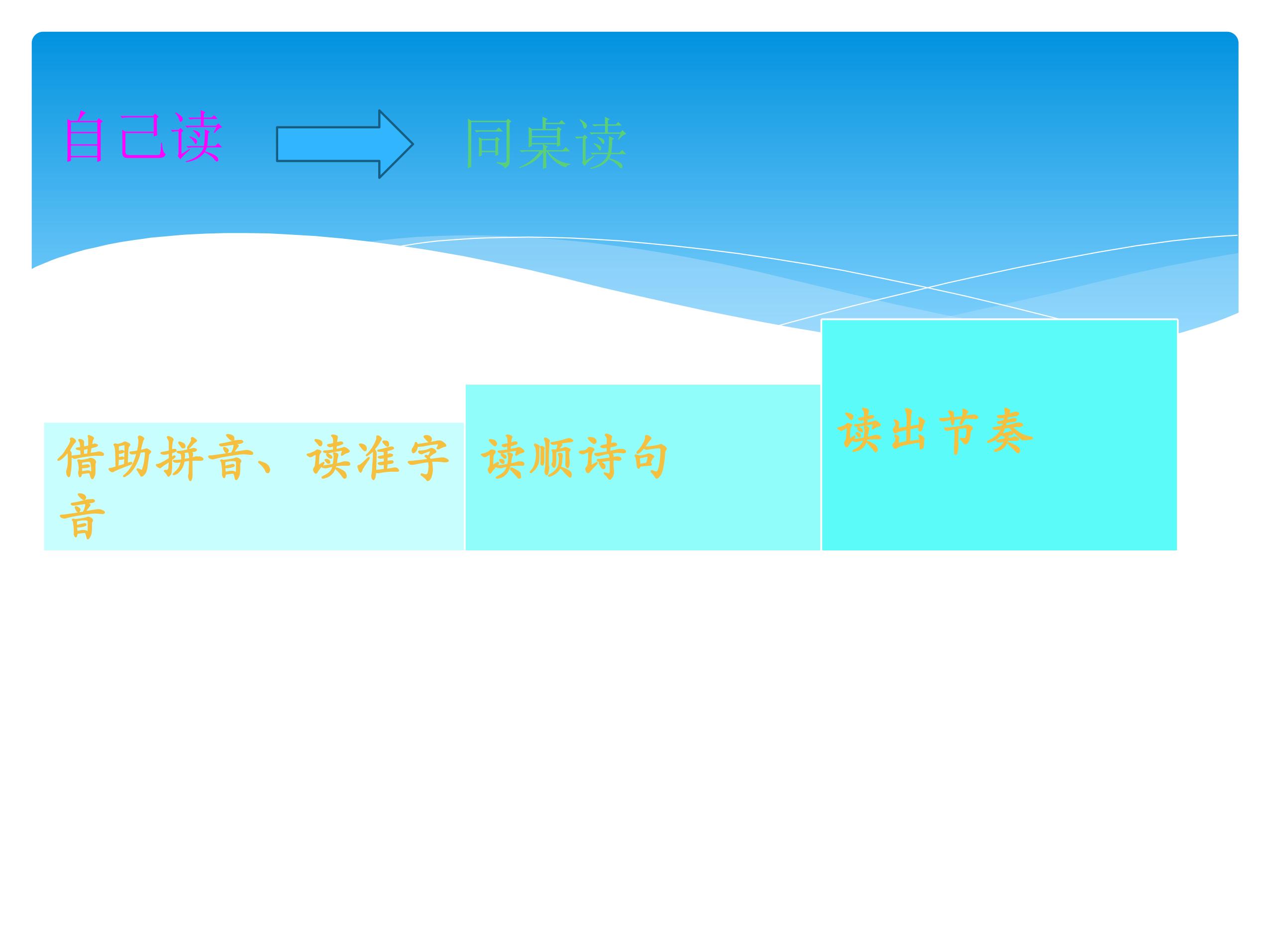 自己读 同桌读

借助拼音、读准字音

读顺诗句

读出节奏